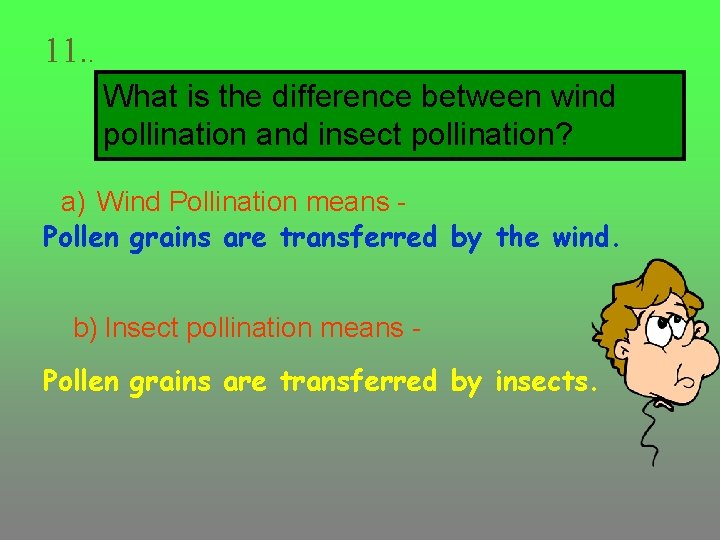 11..

What is the difference between wind pollination and insect pollination?

a) Wind Pollination means -

Pollen grains are transferred by the wind.

b) Insect pollination means -

Pollen grains are transferred by insects.